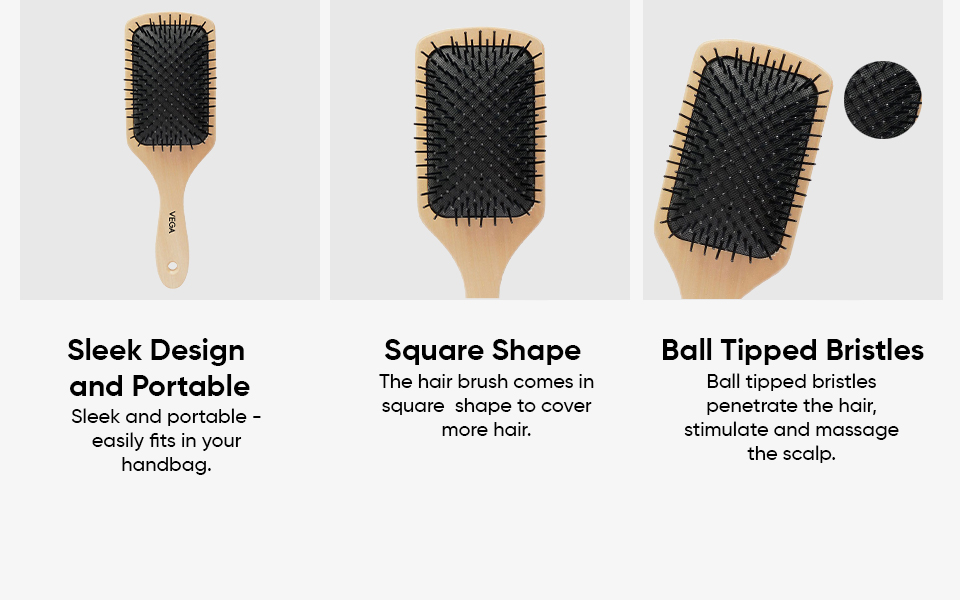 VEGA

Sleek Design and Portable
Sleek and portable - easily fits in your handbag.

Square Shape
The hair brush comes in square shape to cover more hair.

Ball Tipped Bristles
Ball tipped bristles penetrate the hair, stimulate and massage the scalp.